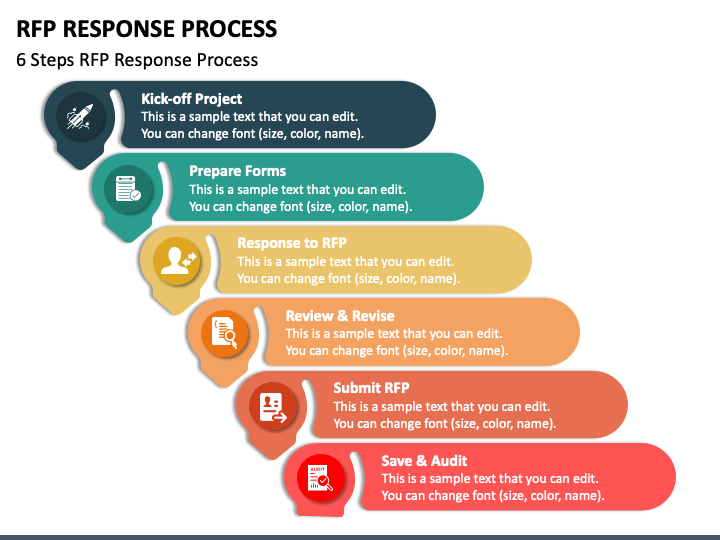 RFP RESPONSE PROCESS
6 Steps RFP Response Process

Kick-off Project
This is a sample text that you can edit. You can change font (size, color, name).

Prepare Forms
This is a sample text that you can edit. You can change font (size, color, name).

Response to RFP
This is a sample text that you can edit. You can change font (size, color, name).

Review & Revise
This is a sample text that you can edit. You can change font (size, color, name).

Submit RFP
This is a sample text that you can edit. You can change font (size, color, name).

AUDIT
Save & Audit
This is a sample text that you can edit. You can change font (size, color, name).